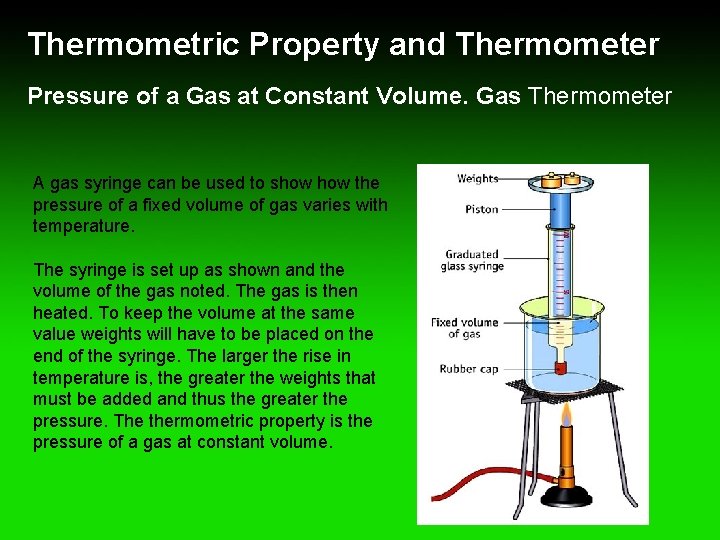 Thermometric Property and Thermometer

Pressure of a Gas at Constant Volume. Gas Thermometer

A gas syringe can be used to show how the pressure of a fixed volume of gas varies with temperature.

The syringe is set up as shown and the volume of the gas noted. The gas is then heated. To keep the volume at the same value weights will have to be placed on the end of the syringe. The larger the rise in temperature is, the greater the weights that must be added and thus the greater the pressure. The thermometric property is the pressure of a gas at constant volume.

Weights
Piston
Graduated glass syringe
Fixed volume of gas
Rubber cap